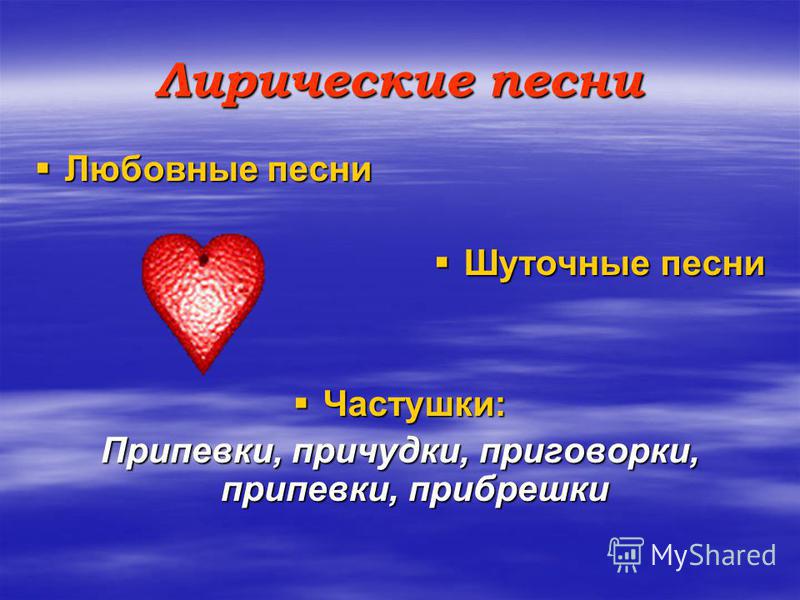 Лирические песни

▪ Любовные песни

▪ Шуточные песни

▪ Частушки:
Припевки, причудки, приговорки, припевки, прибрешки

MyShared